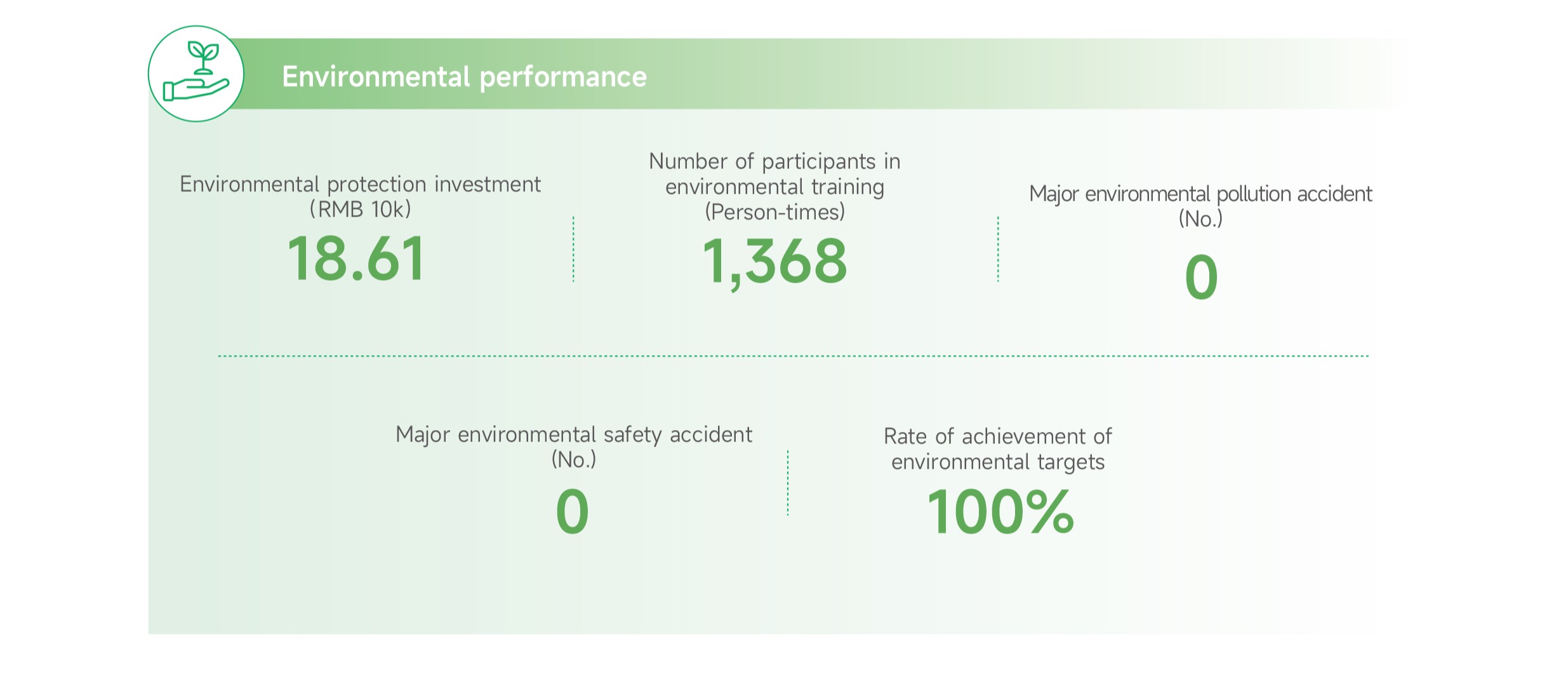 Environmental performance

Environmental protection investment (RMB 10k)
18.61

Number of participants in environmental training (Person-times)
1,368

Major environmental pollution accident (No.)
0

Major environmental safety accident (No.)
0

Rate of achievement of environmental targets
100%